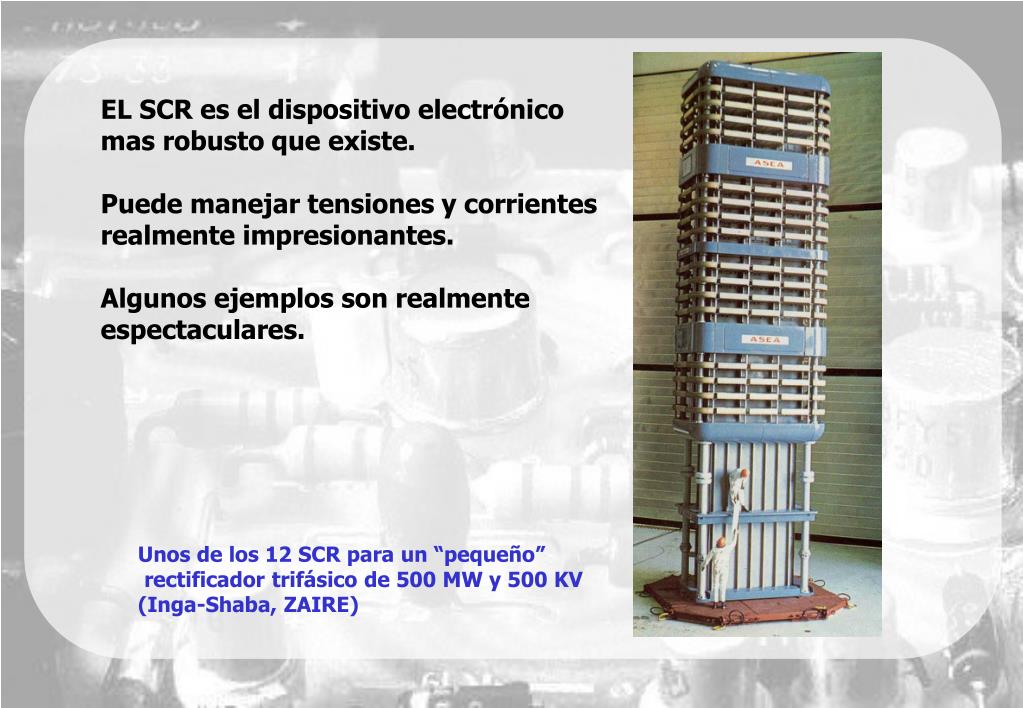 EL SCR es el dispositivo electrónico mas robusto que existe.

Puede manejar tensiones y corrientes realmente impresionantes.

Algunos ejemplos son realmente espectaculares.

ASEA

ASEA

Unos de los 12 SCR para un “pequeño” rectificador trifásico de 500 MW y 500 KV (Inga-Shaba, ZAIRE)